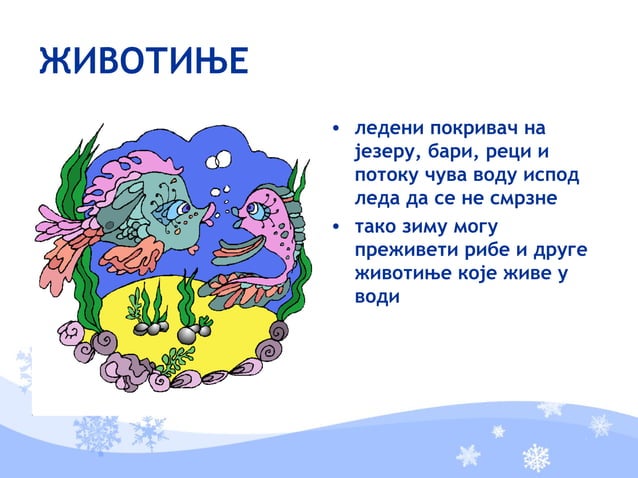 ЖИВОТИЊЕ

• ледени покривач на језеру, бари, реци и потоку чува воду испод леда да се не смрзне

• тако зиму могу преживети рибе и друге животиње које живе у води